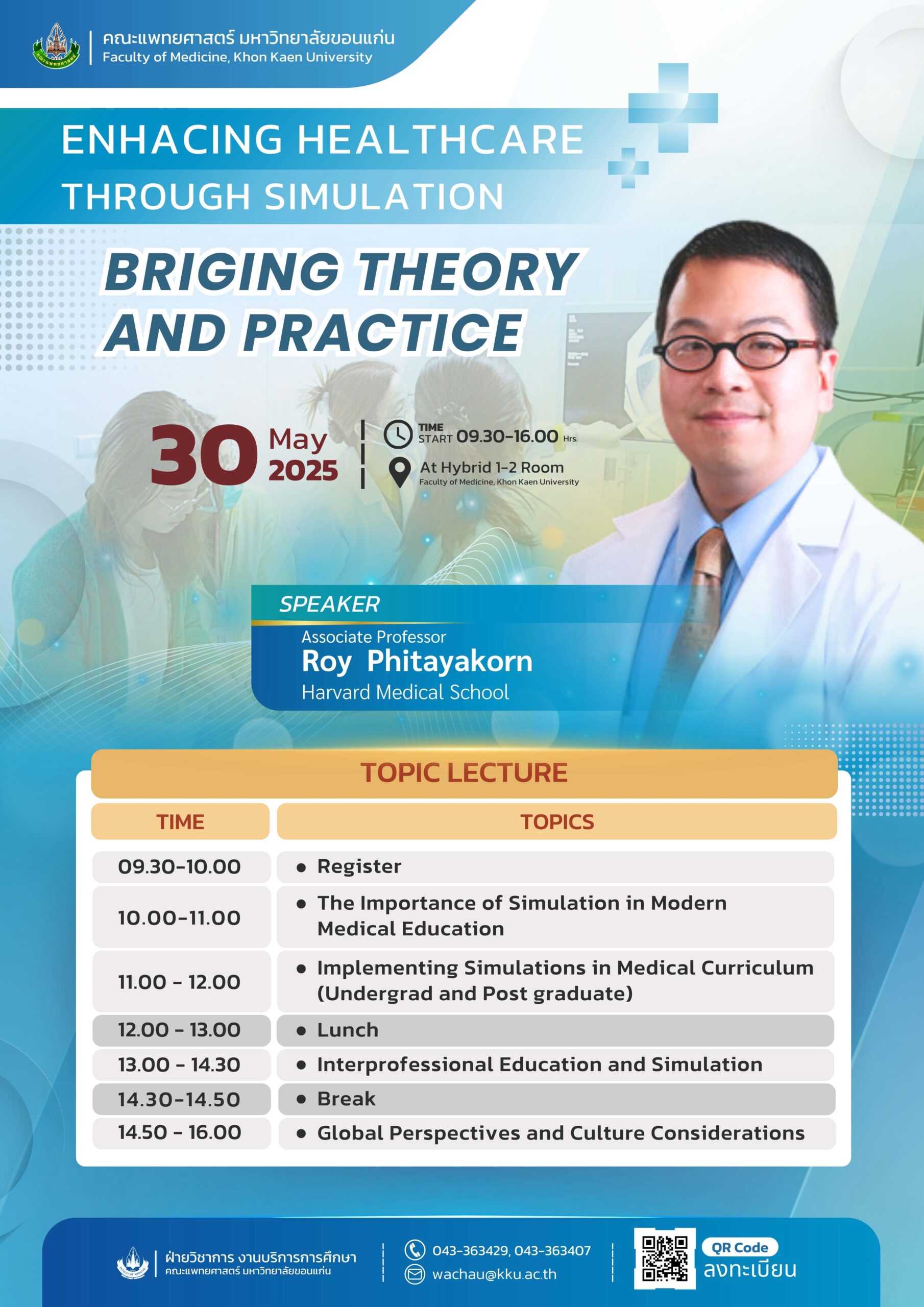 คณะแพทยศาสตร์ มหาวิทยาลัยขอนแก่น
Faculty of Medicine, Khon Kaen University

ENHACING HEALTHCARE THROUGH SIMULATION

BRIGING THEORY AND PRACTICE

30 May 2025

TIME START 09.30-16.00 Hrs.
At Hybrid 1-2 Room
Faculty of Medicine, Khon Kaen University

SPEAKER
Associate Professor
Roy Phitayakorn
Harvard Medical School

TOPIC LECTURE

| TIME | TOPICS |
|---|---|
| 09.30-10.00 | • Register |
| 10.00-11.00 | • The Importance of Simulation in Modern Medical Education |
| 11.00 - 12.00 | • Implementing Simulations in Medical Curriculum (Undergrad and Post graduate) |
| 12.00 - 13.00 | • Lunch |
| 13.00 - 14.30 | • Interprofessional Education and Simulation |
| 14.30-14.50 | • Break |
| 14.50 - 16.00 | • Global Perspectives and Culture Considerations |

ฝ่ายวิชาการ งานบริการการศึกษา
คณะแพทยศาสตร์ มหาวิทยาลัยขอนแก่น

043-363429, 043-363407
wachau@kku.ac.th

QR Code
ลงทะเบียน